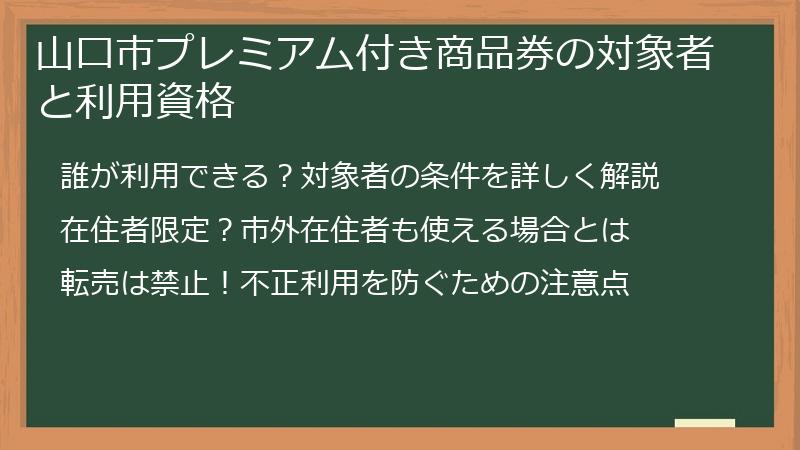 山口市プレミアム付き商品券の対象者と利用資格

誰が利用できる？対象者の条件を詳しく解説

在住者限定？市外在住者も使える場合とは

転売は禁止！不正利用を防ぐための注意点